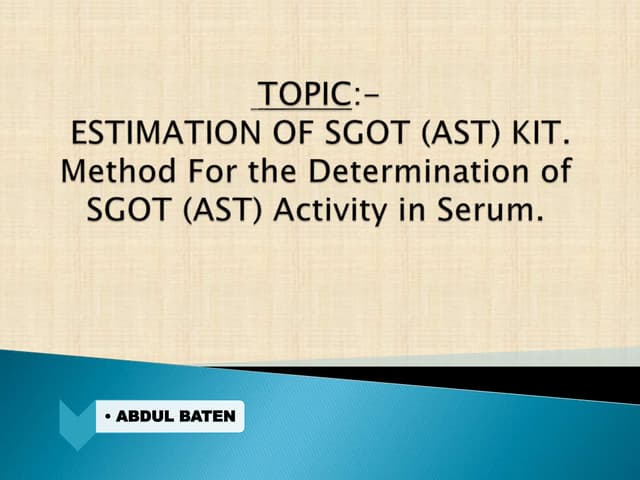 TOPIC:-
ESTIMATION OF SGOT (AST) KIT.
Method For the Determination of SGOT (AST) Activity in Serum.

• ABDUL BATEN